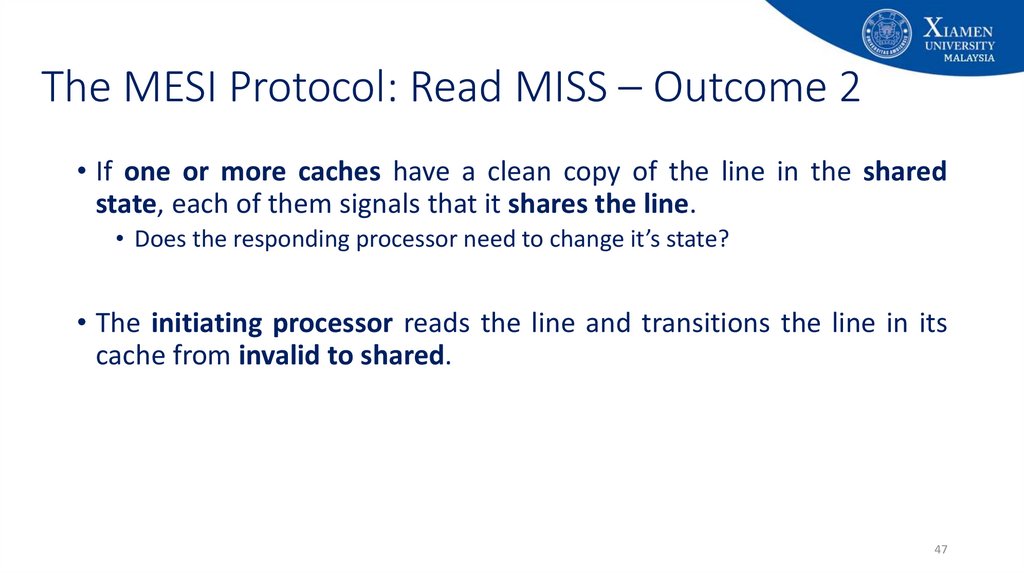 XIAMEN UNIVERSITY MALAYSIA

The MESI Protocol: Read MISS – Outcome 2

• If one or more caches have a clean copy of the line in the shared state, each of them signals that it shares the line.

• Does the responding processor need to change it's state?

• The initiating processor reads the line and transitions the line in its cache from invalid to shared.

47